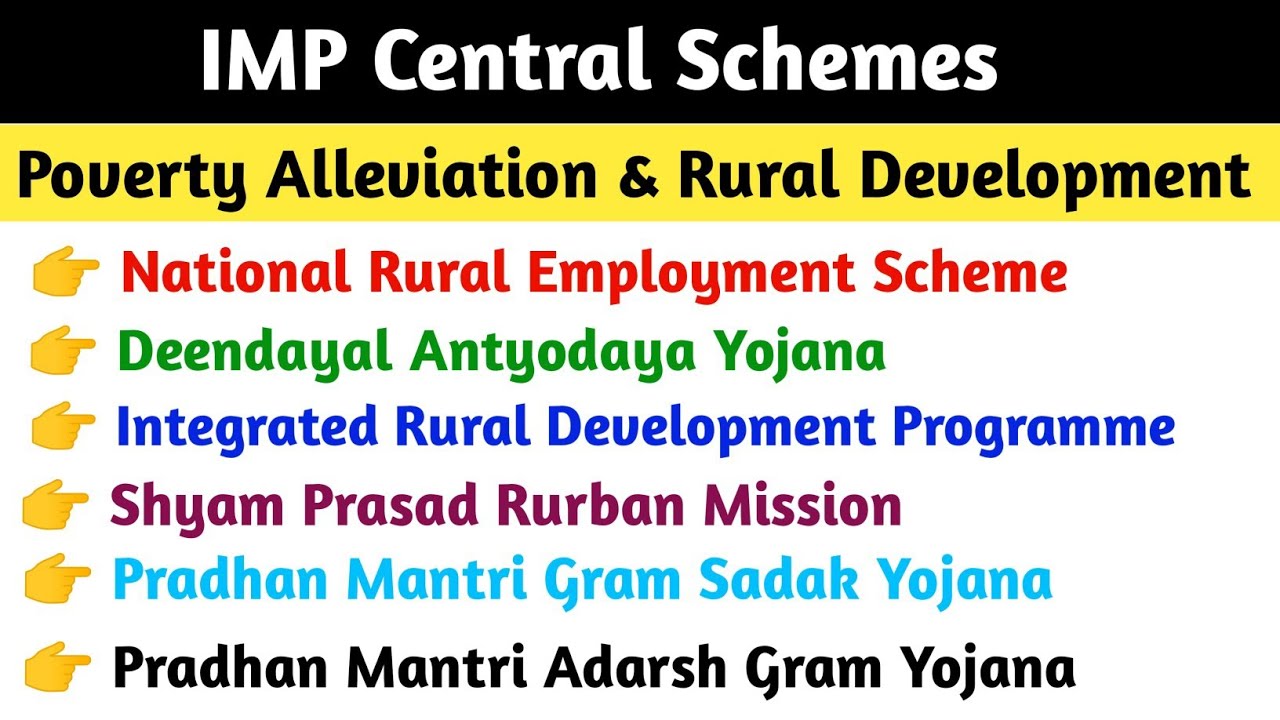 IMP Central Schemes

Poverty Alleviation & Rural Development

👉 National Rural Employment Scheme
👉 Deendayal Antyodaya Yojana
👉 Integrated Rural Development Programme
👉 Shyam Prasad Rurban Mission
👉 Pradhan Mantri Gram Sadak Yojana
👉 Pradhan Mantri Adarsh Gram Yojana